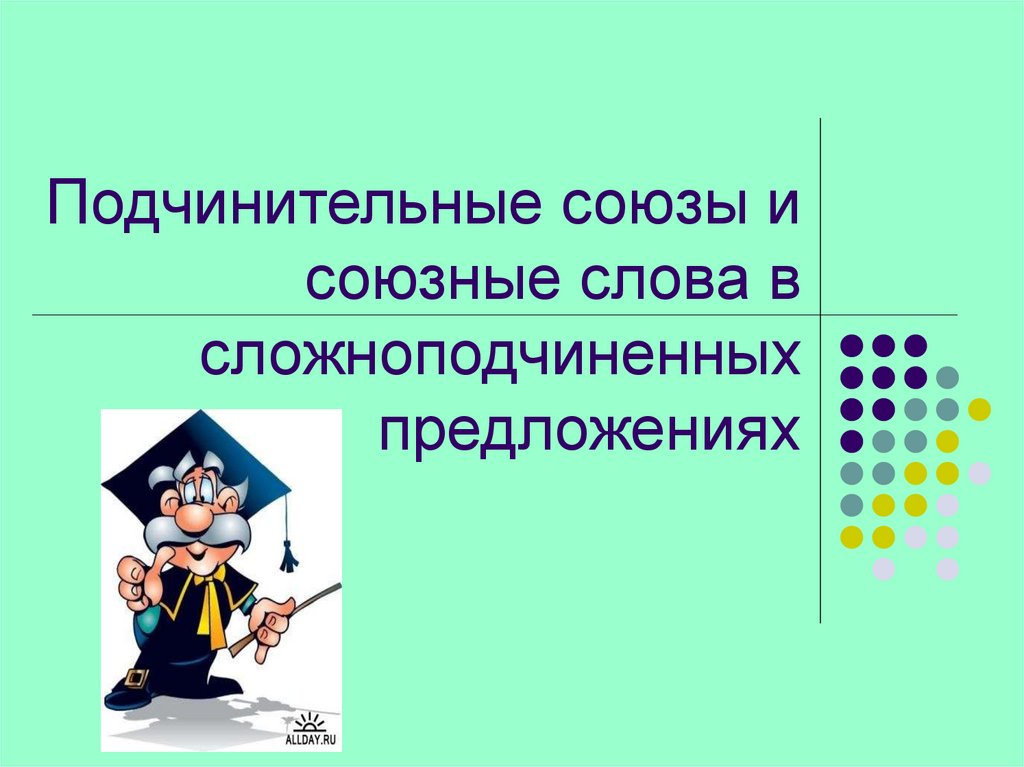 Подчинительные союзы и союзные слова в сложноподчиненных предложениях

ALLDAY.RU